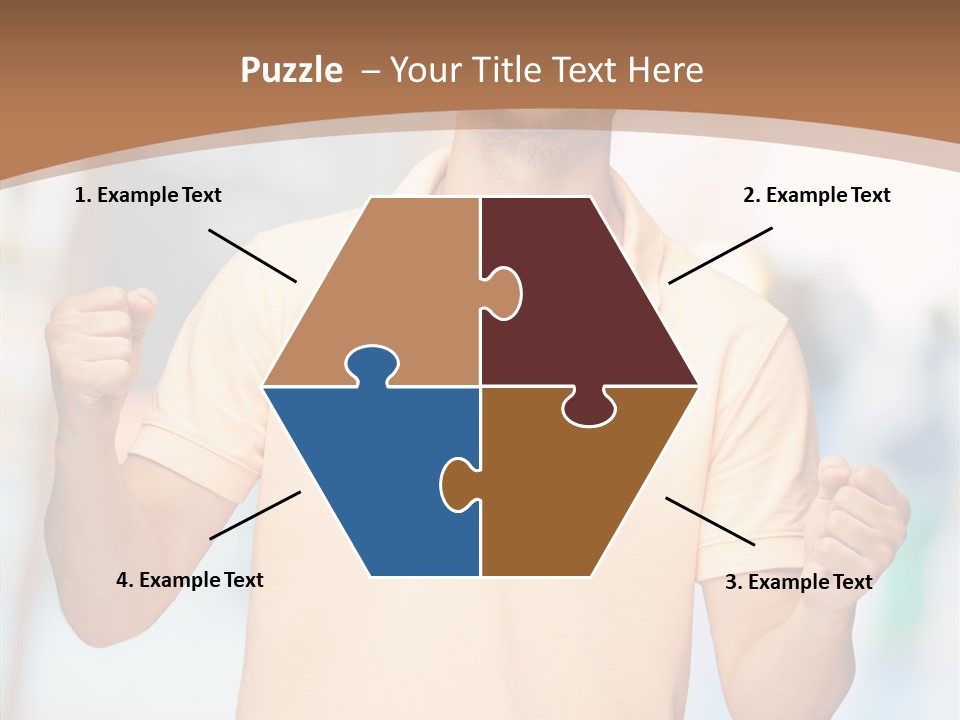 Puzzle – Your Title Text Here

1. Example Text

2. Example Text

4. Example Text

3. Example Text